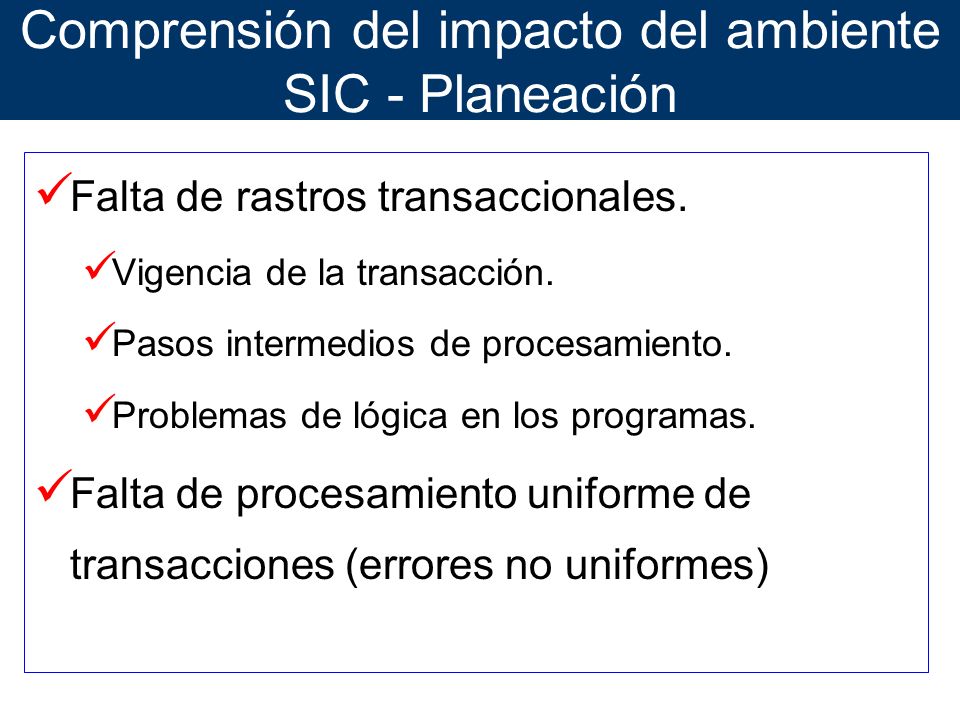 Comprensión del impacto del ambiente SIC - Planeación

✓Falta de rastros transaccionales.

✓Vigencia de la transacción.

✓Pasos intermedios de procesamiento.

✓Problemas de lógica en los programas.

✓Falta de procesamiento uniforme de transacciones (errores no uniformes)